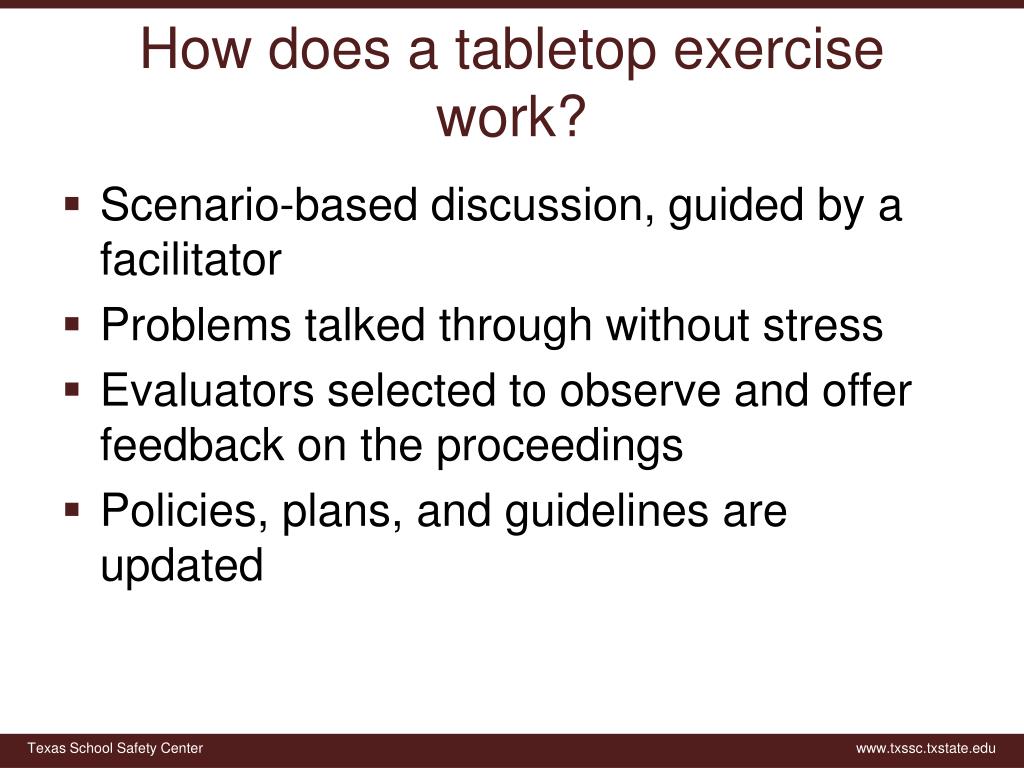 How does a tabletop exercise work?

▪ Scenario-based discussion, guided by a facilitator
▪ Problems talked through without stress
▪ Evaluators selected to observe and offer feedback on the proceedings
▪ Policies, plans, and guidelines are updated

Texas School Safety Center
www.txssc.txstate.edu